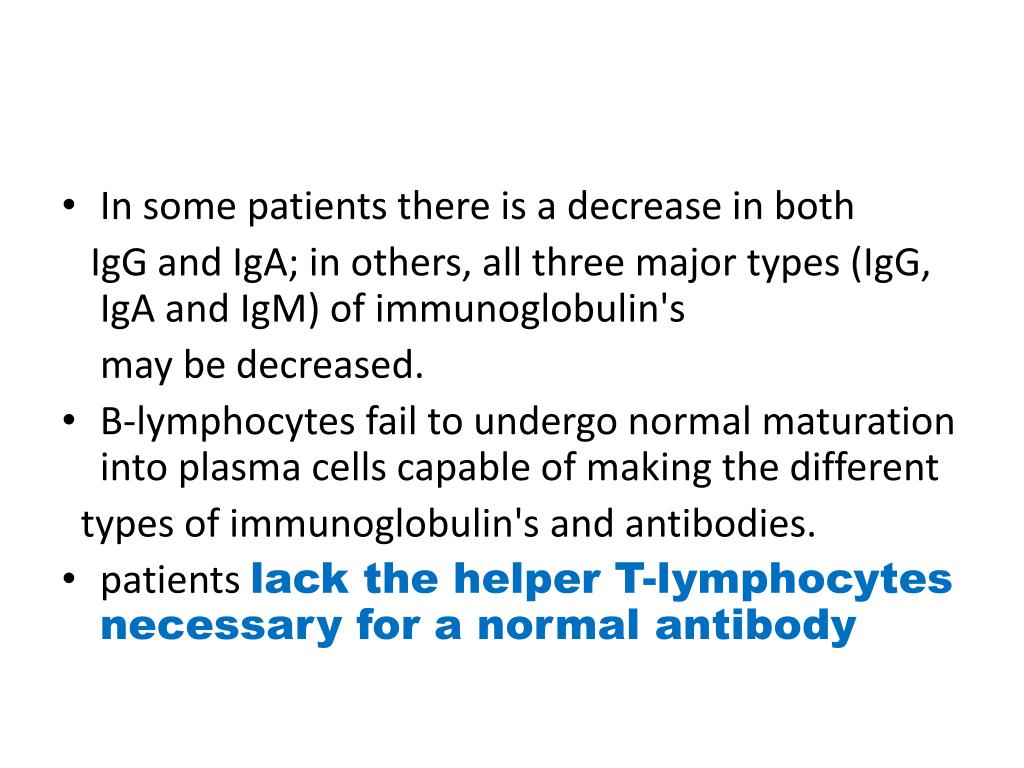 • In some patients there is a decrease in both IgG and IgA; in others, all three major types (IgG, IgA and IgM) of immunoglobulin's may be decreased.
• B-lymphocytes fail to undergo normal maturation into plasma cells capable of making the different types of immunoglobulin's and antibodies.
• patients lack the helper T-lymphocytes necessary for a normal antibody